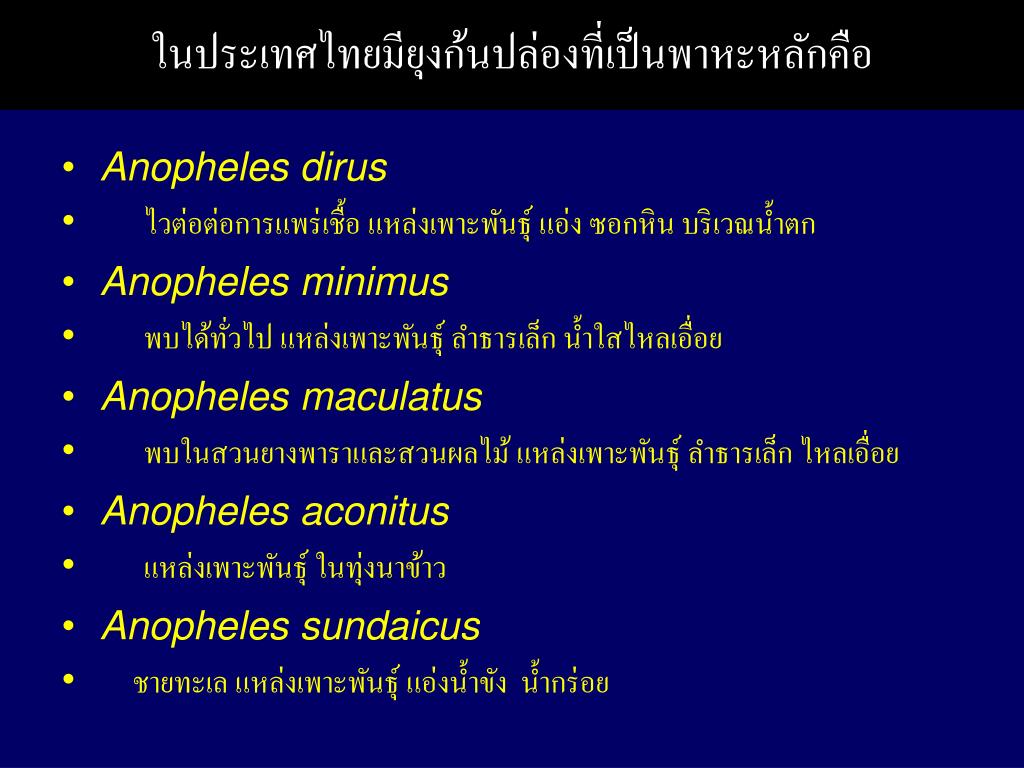 ในประเทศไทยมียุงก้นปล่องที่เป็นพาหะหลักคือ

• Anopheles dirus
• ไวต่อต่อการแพร่เชื้อ แหล่งเพาะพันธุ์ แอ่ง ซอกหิน บริเวณน้ำตก
• Anopheles minimus
• พบได้ทั่วไป แหล่งเพาะพันธุ์ ลำธารเล็ก น้ำใสไหลเอื่อย
• Anopheles maculatus
• พบในสวนยางพาราและสวนผลไม้ แหล่งเพาะพันธุ์ ลำธารเล็ก ไหลเอื่อย
• Anopheles aconitus
• แหล่งเพาะพันธุ์ ในทุ่งนาข้าว
• Anopheles sundaicus
• ชายทะเล แหล่งเพาะพันธุ์ แอ่งน้ำขัง น้ำกร่อย